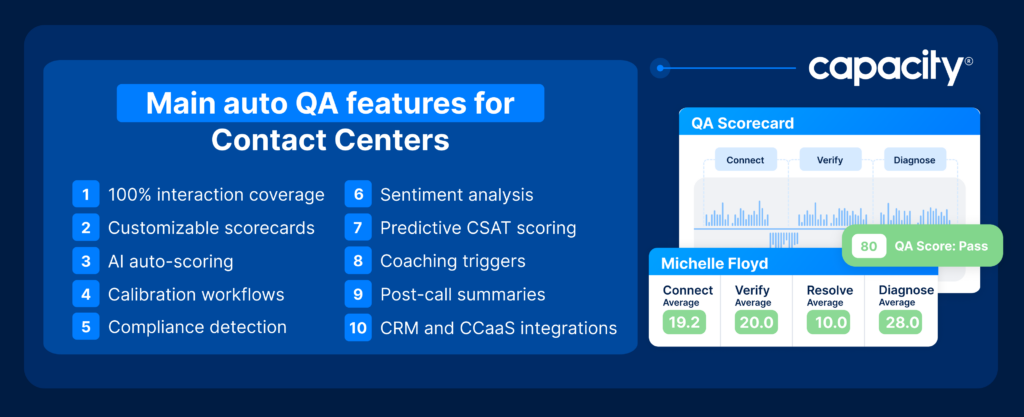 Main auto QA features for Contact Centers

1 100% interaction coverage
2 Customizable scorecards
3 AI auto-scoring
4 Calibration workflows
5 Compliance detection

6 Sentiment analysis
7 Predictive CSAT scoring
8 Coaching triggers
9 Post-call summaries
10 CRM and CCaaS integrations

capacity®

QA Scorecard
Connect
Verify
Diagnose

80 QA Score: Pass

Michelle Floyd

| Connect Average | Verify Average | Resolve Average | Diagnose Average |
|---|---|---|---|
| 19.2 | 20.0 | 10.0 | 28.0 |